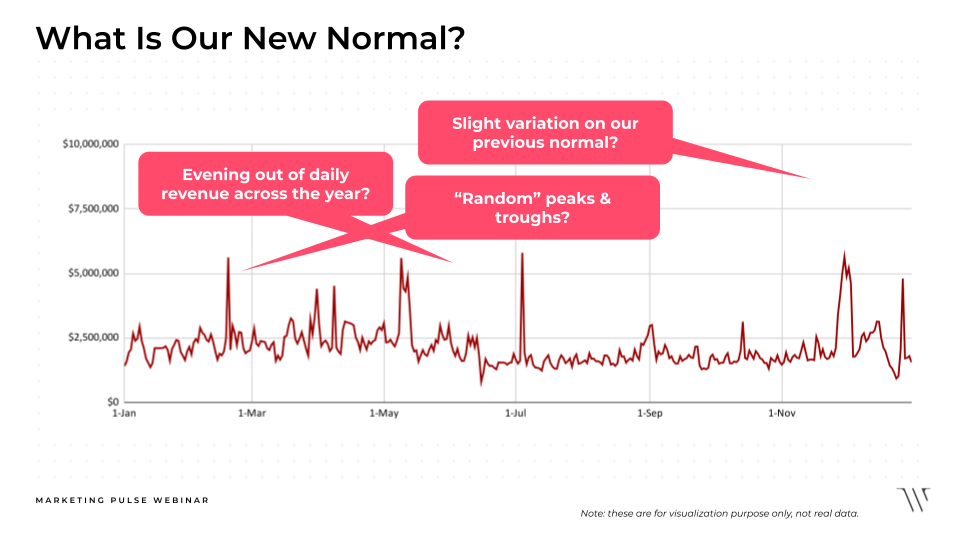 What Is Our New Normal?

Slight variation on our previous normal?

Evening out of daily revenue across the year?

“Random” peaks & troughs?

$10,000,000
$7,500,000
$5,000,000
$2,500,000
$0

1-Jan
1-Mar
1-May
1-Jul
1-Sep
1-Nov

MARKETING PULSE WEBINAR

Note: these are for visualization purpose only, not real data.